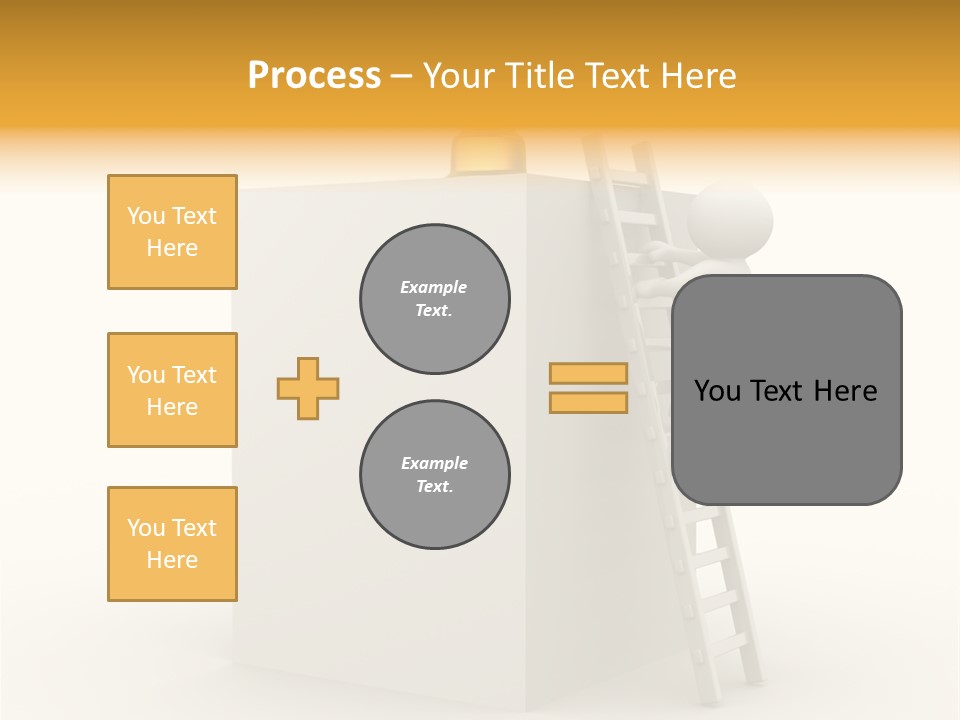 Process – Your Title Text Here

You Text Here

You Text Here

You Text Here

Example Text.

Example Text.

You Text Here